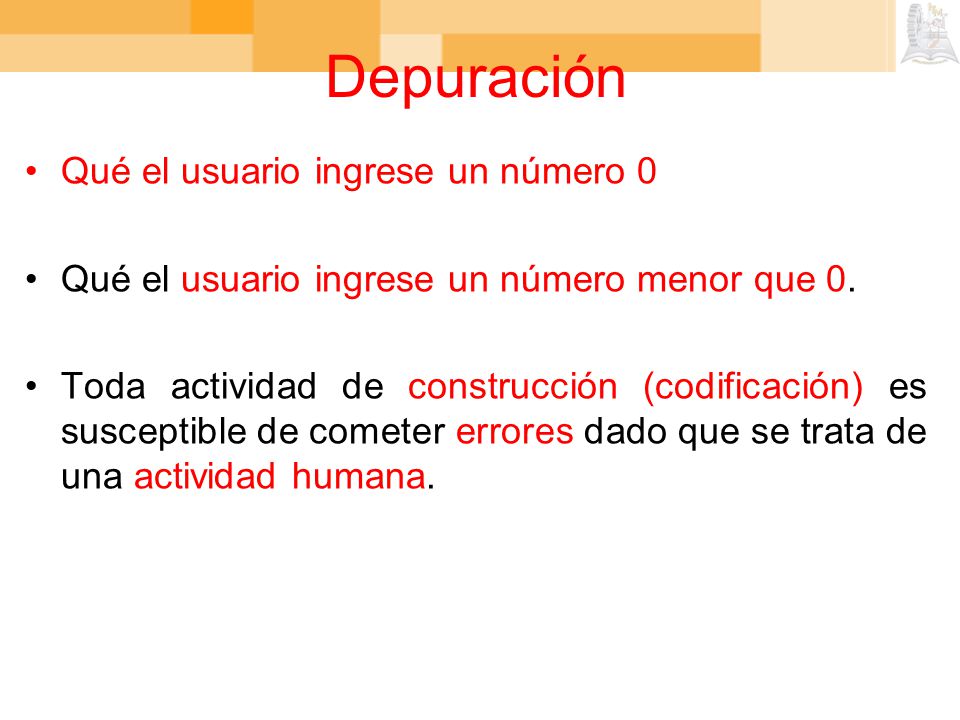 Depuración

• Qué el usuario ingrese un número 0

• Qué el usuario ingrese un número menor que 0.

• Toda actividad de construcción (codificación) es susceptible de cometer errores dado que se trata de una actividad humana.